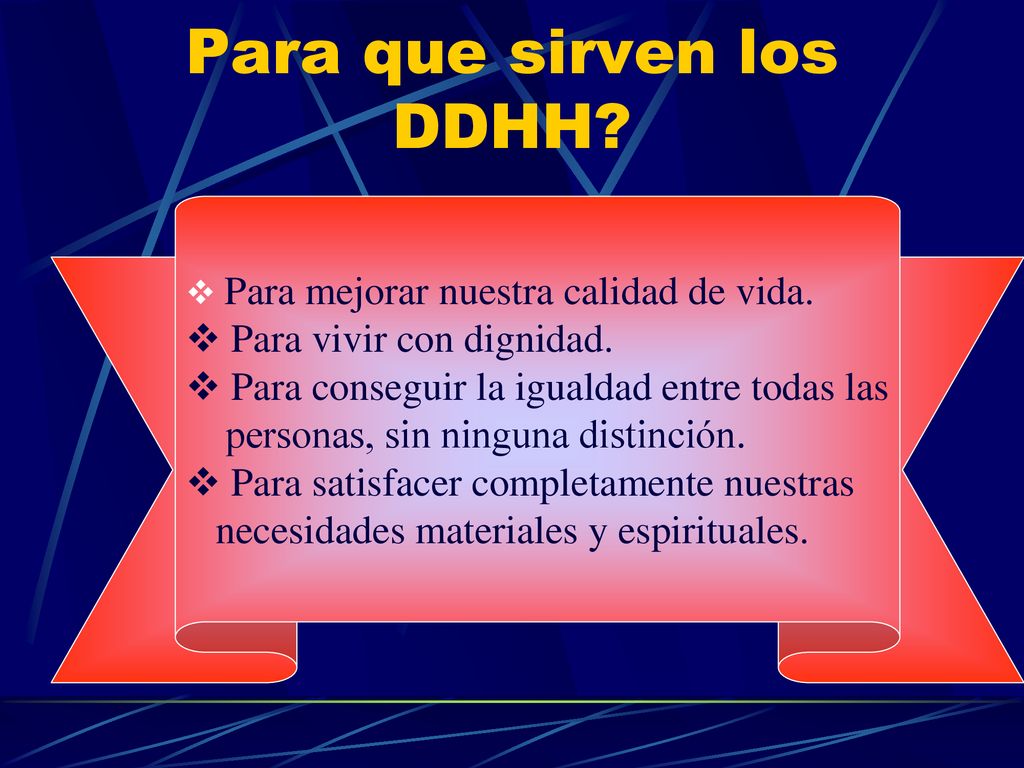 Para que sirven los DDHH?

❖ Para mejorar nuestra calidad de vida.
❖ Para vivir con dignidad.
❖ Para conseguir la igualdad entre todas las personas, sin ninguna distinción.
❖ Para satisfacer completamente nuestras necesidades materiales y espirituales.